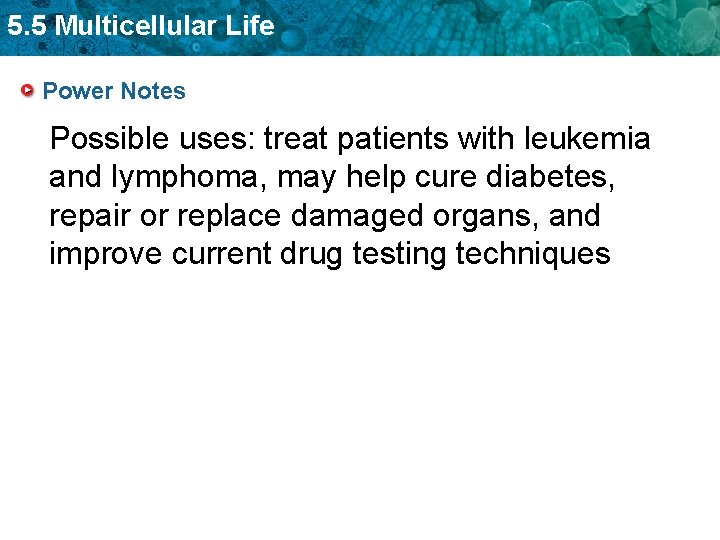 5.5 Multicellular Life

Power Notes

Possible uses: treat patients with leukemia and lymphoma, may help cure diabetes, repair or replace damaged organs, and improve current drug testing techniques